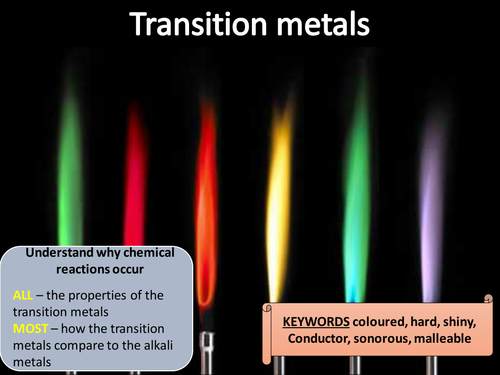 Transition metals

Understand why chemical reactions occur

ALL – the properties of the transition metals
MOST – how the transition metals compare to the alkali metals

KEYWORDS coloured, hard, shiny, Conductor, sonorous, malleable